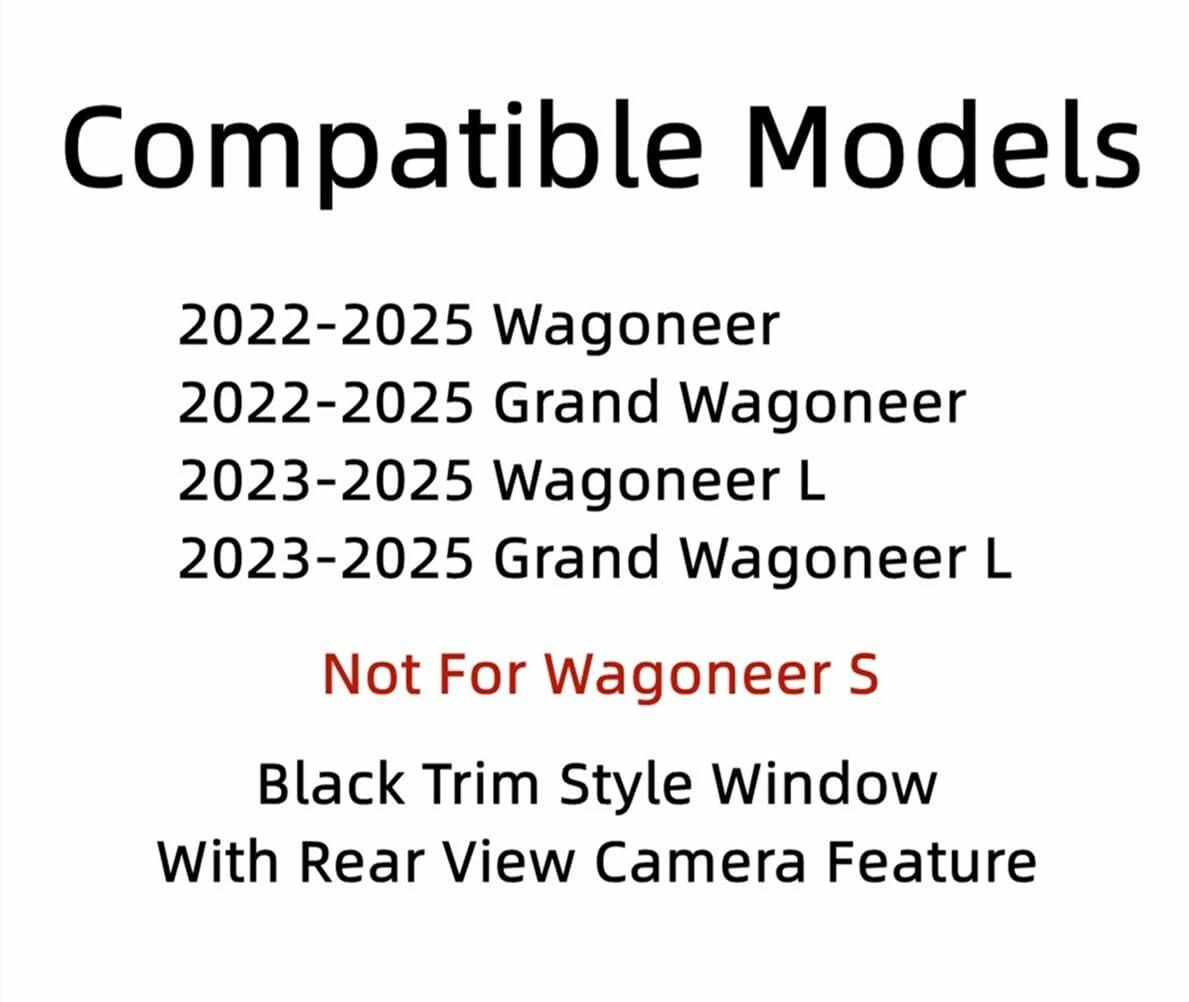 Compatible Models

2022-2025 Wagoneer
2022-2025 Grand Wagoneer
2023-2025 Wagoneer L
2023-2025 Grand Wagoneer L

Not For Wagoneer S

Black Trim Style Window
With Rear View Camera Feature